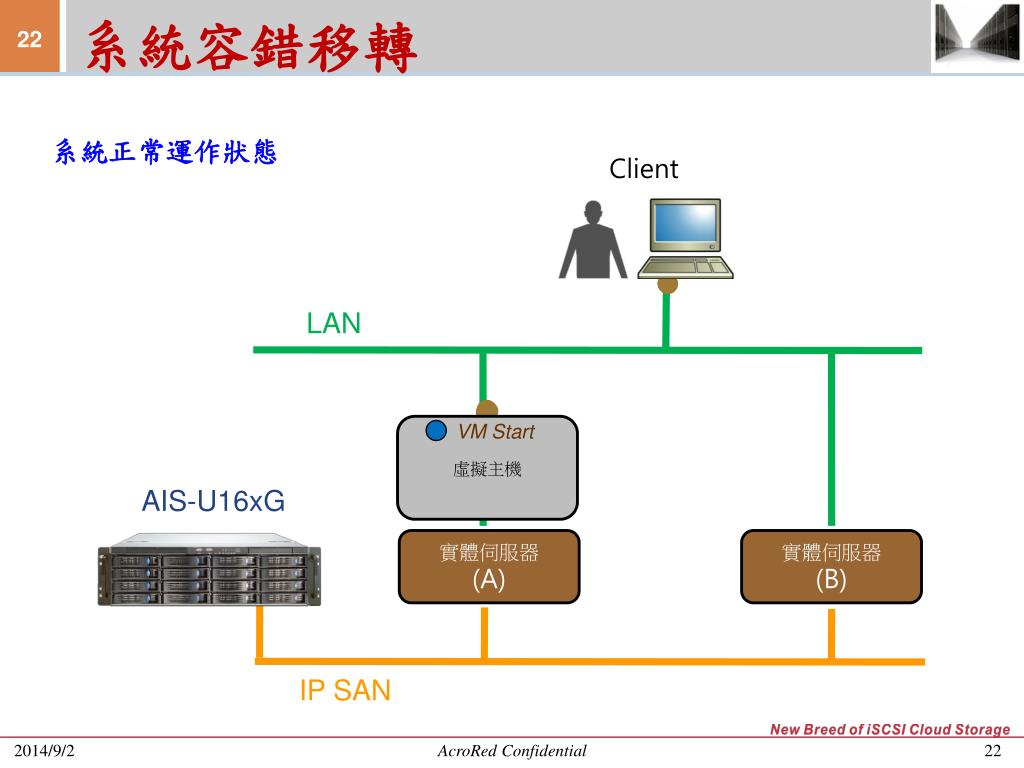 22

系統容錯移轉

系統正常運作狀態

Client

LAN

VM Start

虛擬主機

AIS-U16xG

實體伺服器
(A)

實體伺服器
(B)

IP SAN

New Breed of iSCSI Cloud Storage

2014/9/2

AcroRed Confidential

22